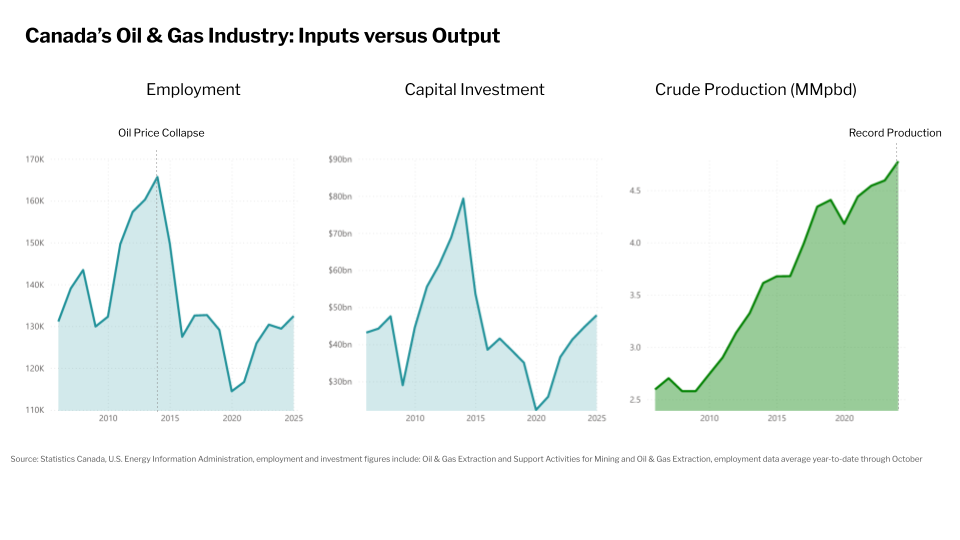 Canada's Oil & Gas Industry: Inputs versus Output

Employment

Oil Price Collapse

170K
160K
150K
140K
130K
120K
110K

2010 2015 2020 2025

Capital Investment

$90bn
$80bn
$70bn
$60bn
$50bn
$40bn
$30bn

2010 2015 2020 2025

Crude Production (MMpbd)

Record Production

4.5
4.0
3.5
3.0
2.5

2010 2015 2020

Source: Statistics Canada, U.S. Energy Information Administration, employment and investment figures include: Oil & Gas Extraction and Support Activities for Mining and Oil & Gas Extraction, employment data average year-to-date through October